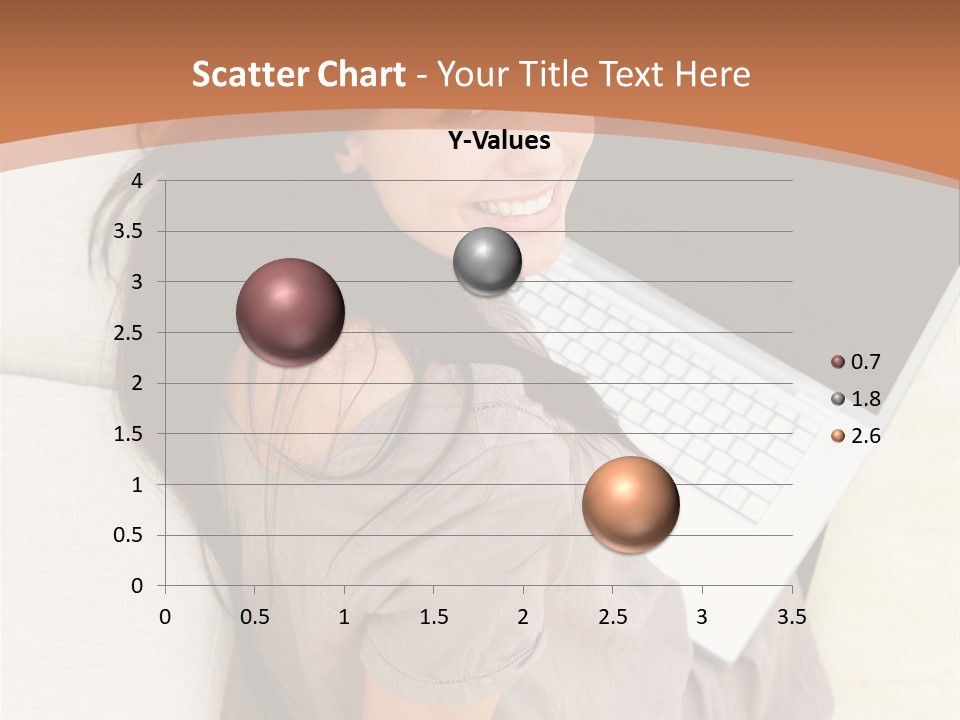 Scatter Chart - Your Title Text Here

Y-Values

4
3.5
3
2.5
2
1.5
1
0.5
0

0 0.5 1 1.5 2 2.5 3 3.5

0.7
1.8
2.6